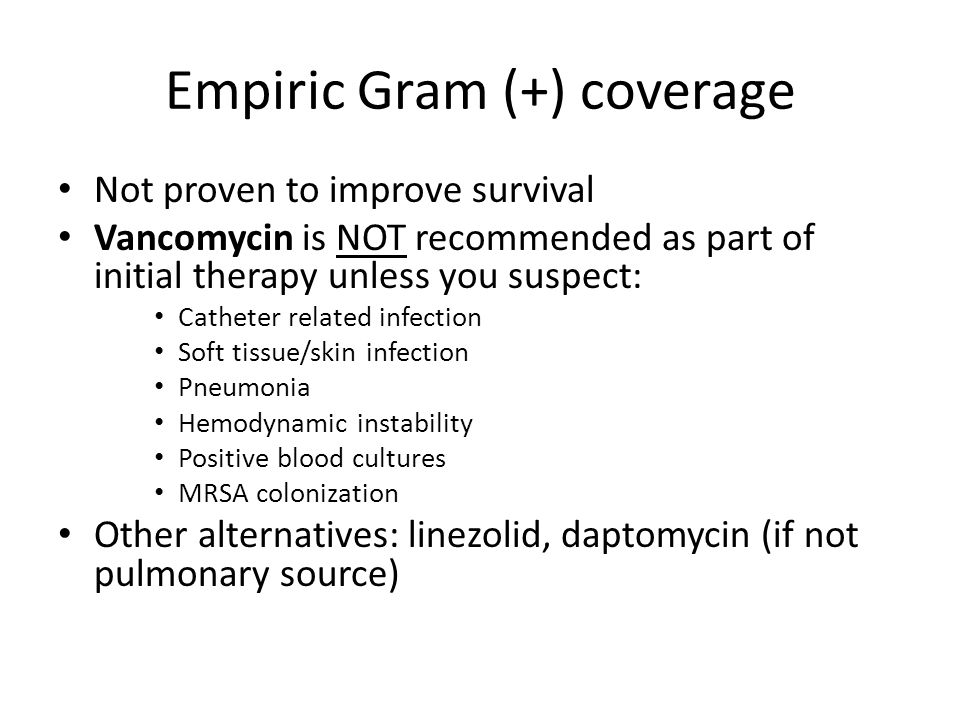 Empiric Gram (+) coverage

• Not proven to improve survival
• Vancomycin is NOT recommended as part of initial therapy unless you suspect:
  • Catheter related infection
  • Soft tissue/skin infection
  • Pneumonia
  • Hemodynamic instability
  • Positive blood cultures
  • MRSA colonization
• Other alternatives: linezolid, daptomycin (if not pulmonary source)